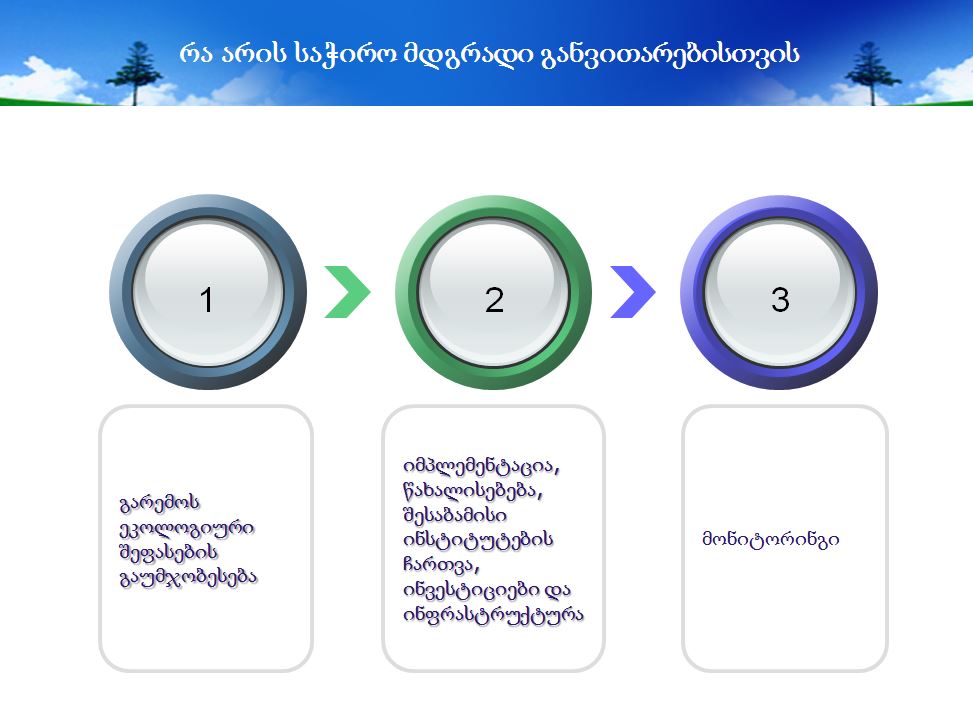 რა არის საჭირო მდგრადი განვითარებისთვის

1

2

3

გარემოს ეკოლოგიური შეფასების გაუმჯობესება

იმპლემენტაცია, წახალისებება, შესაბამისი ინსტიტუტების ჩართვა, ინვესტიციები და ინფრასტრუქტურა

მონიტორინგი